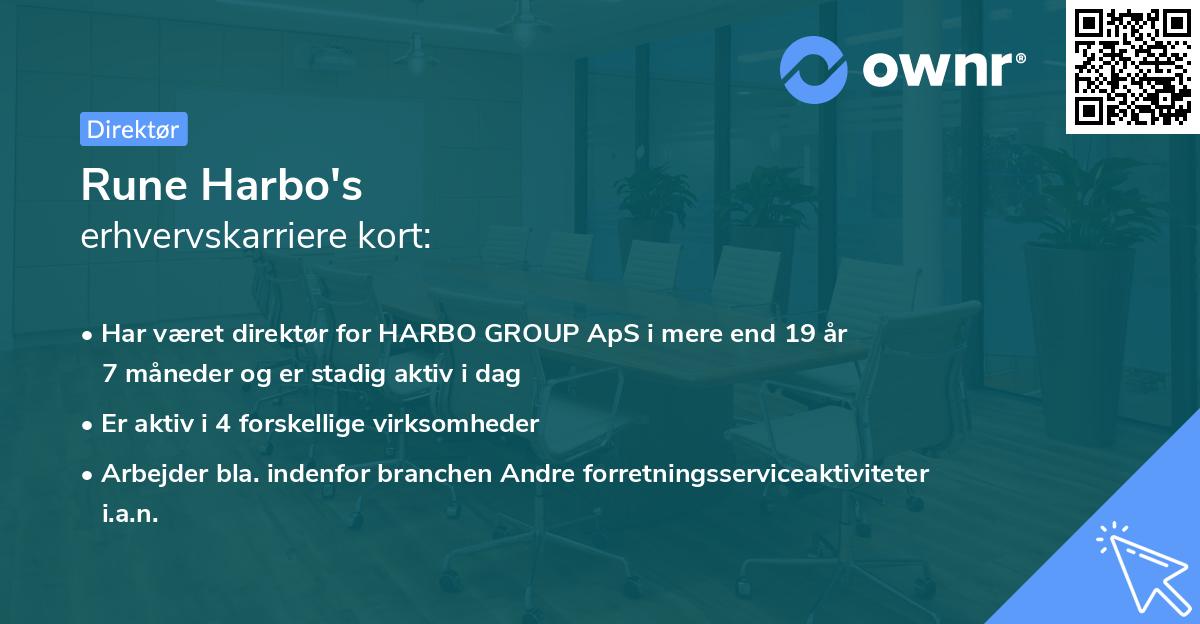 ownr®

Direktør

Rune Harbo's
erhvervskarriere kort:

• Har været direktør for HARBO GROUP ApS i mere end 19 år 7 måneder og er stadig aktiv i dag

• Er aktiv i 4 forskellige virksomheder

• Arbejder bla. indenfor branchen Andre forretningsserviceaktiviteter i.a.n.